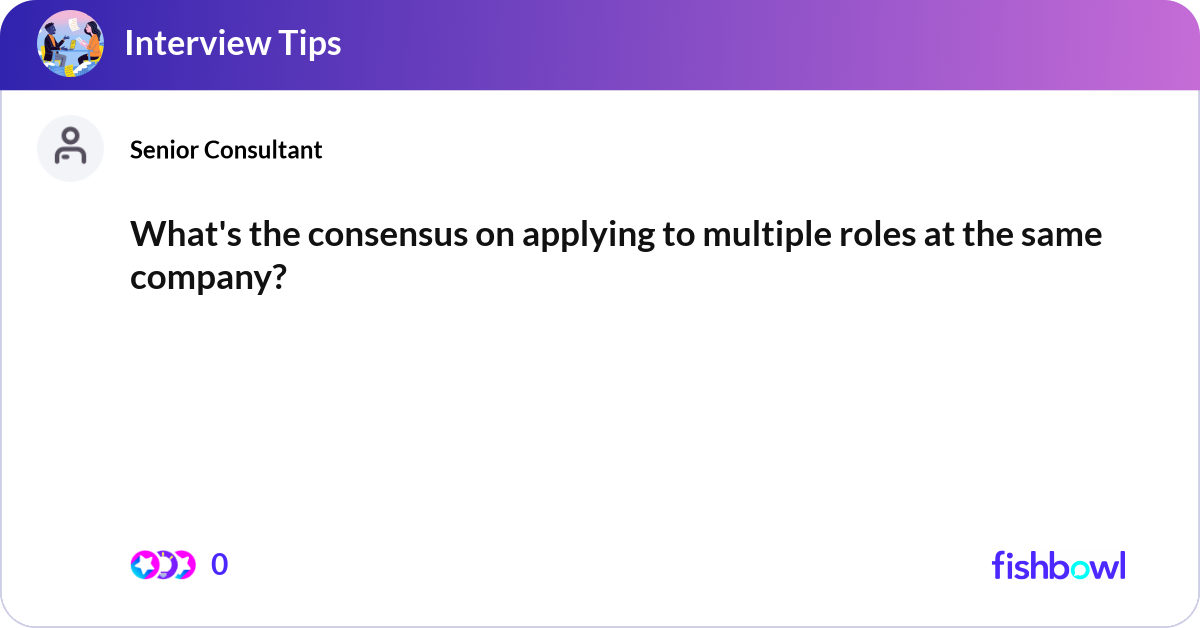 Interview Tips

Senior Consultant

What's the consensus on applying to multiple roles at the same company?

0

fishbowl